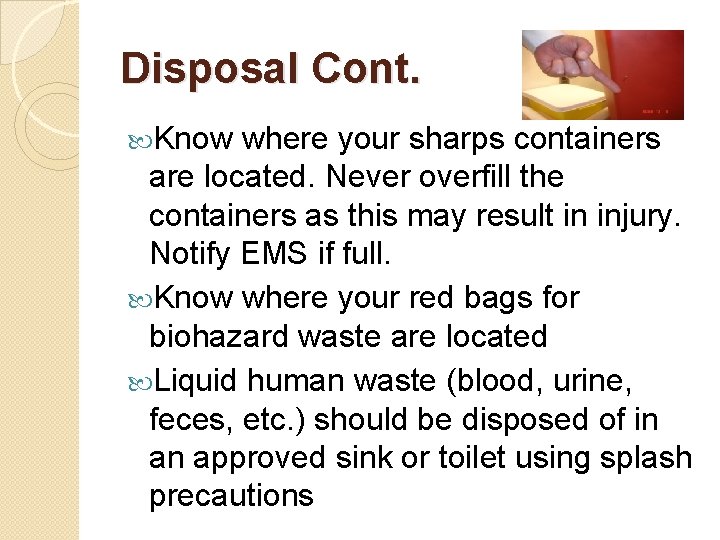 Disposal Cont.

Know where your sharps containers are located. Never overfill the containers as this may result in injury. Notify EMS if full.

Know where your red bags for biohazard waste are located

Liquid human waste (blood, urine, feces, etc.) should be disposed of in an approved sink or toilet using splash precautions